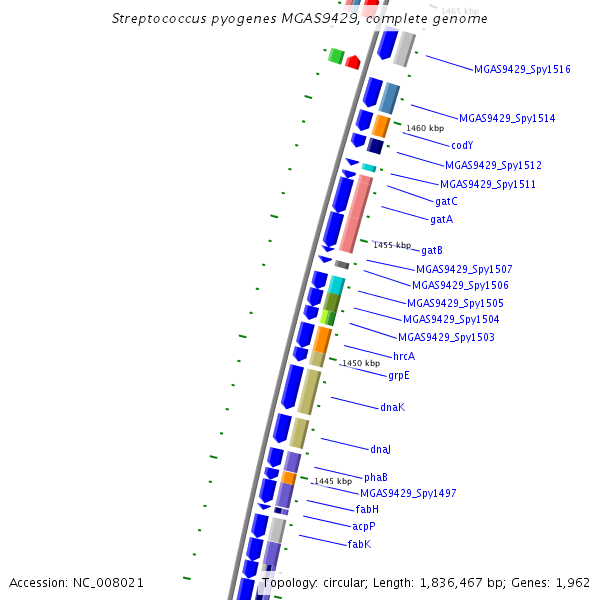 Streptococcus pyogenes MGAS9429, complete genome

1465 kbp

MGAS9429_Spy1516

MGAS9429_Spy1514

1460 kbp

codY

MGAS9429_Spy1512

MGAS9429_Spy1511

gatC

gatA

1455 kbp

gatB

MGAS9429_Spy1507

MGAS9429_Spy1506

MGAS9429_Spy1505

MGAS9429_Spy1504

MGAS9429_Spy1503

hrcA

1450 kbp

grpE

dnaK

dnaJ

phaB

1445 kbp

MGAS9429_Spy1497

fabH

acpP

fabK

Accession: NC_008021

Topology: circular; Length: 1,836,467 bp; Genes: 1,962